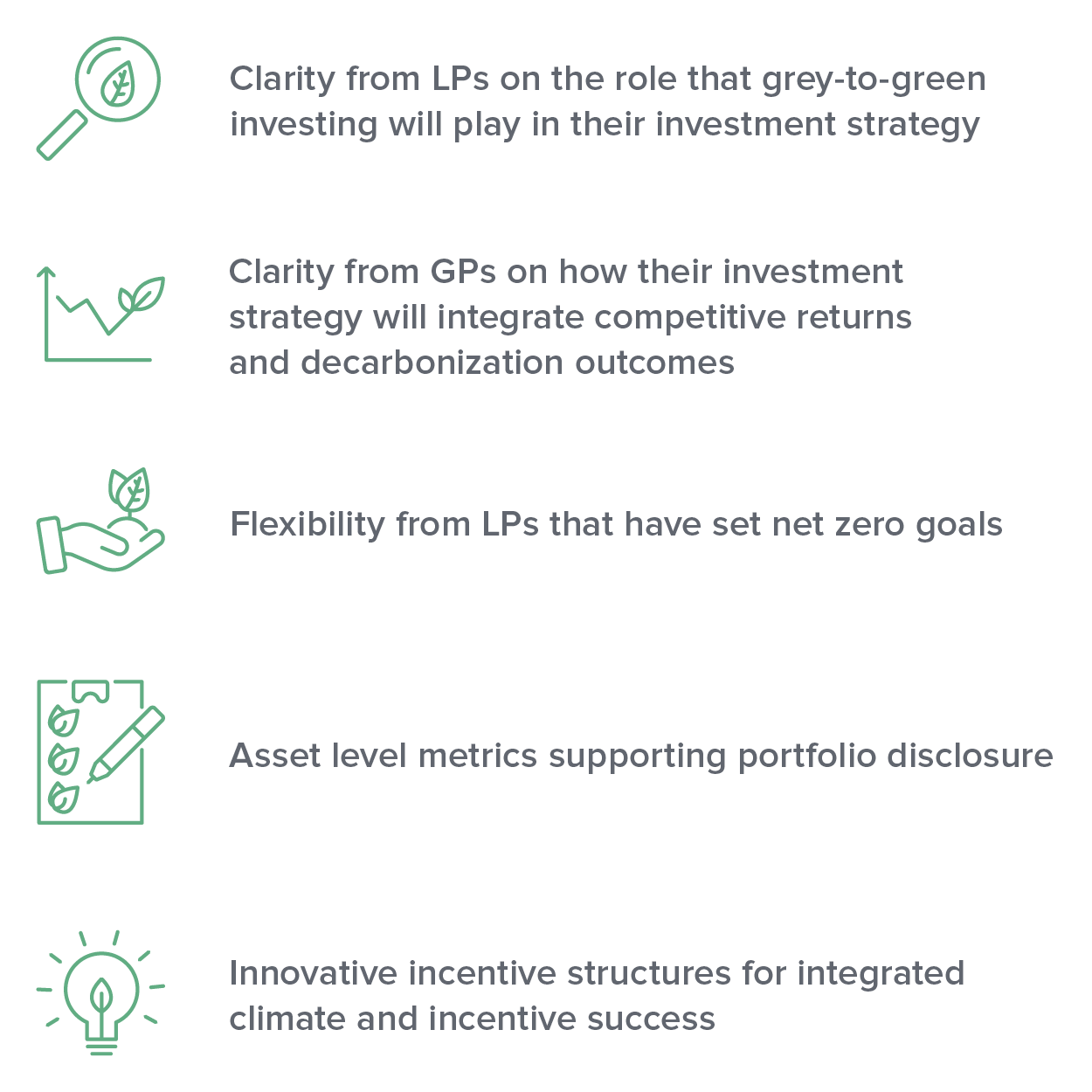 Clarity from LPs on the role that grey-to-green investing will play in their investment strategy

Clarity from GPs on how their investment strategy will integrate competitive returns and decarbonization outcomes

Flexibility from LPs that have set net zero goals

Asset level metrics supporting portfolio disclosure

Innovative incentive structures for integrated climate and incentive success